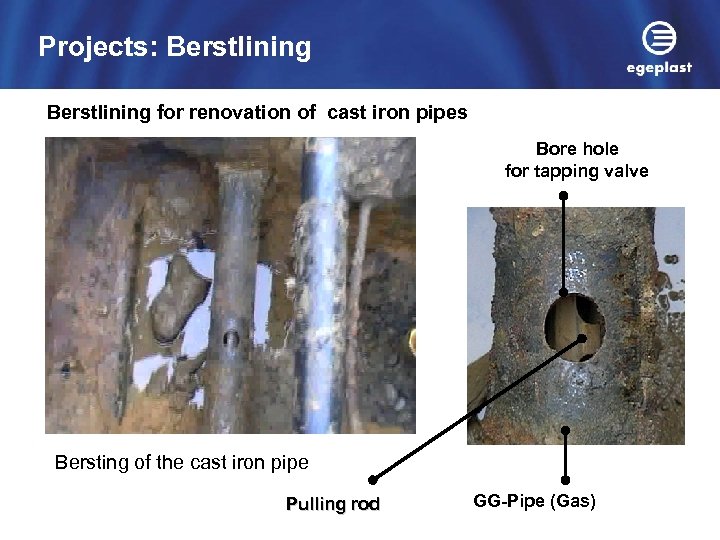 Projects: Berstlining

egeplast

Berstlining for renovation of cast iron pipes

Bore hole for tapping valve

Bersting of the cast iron pipe

Pulling rod

GG-Pipe (Gas)